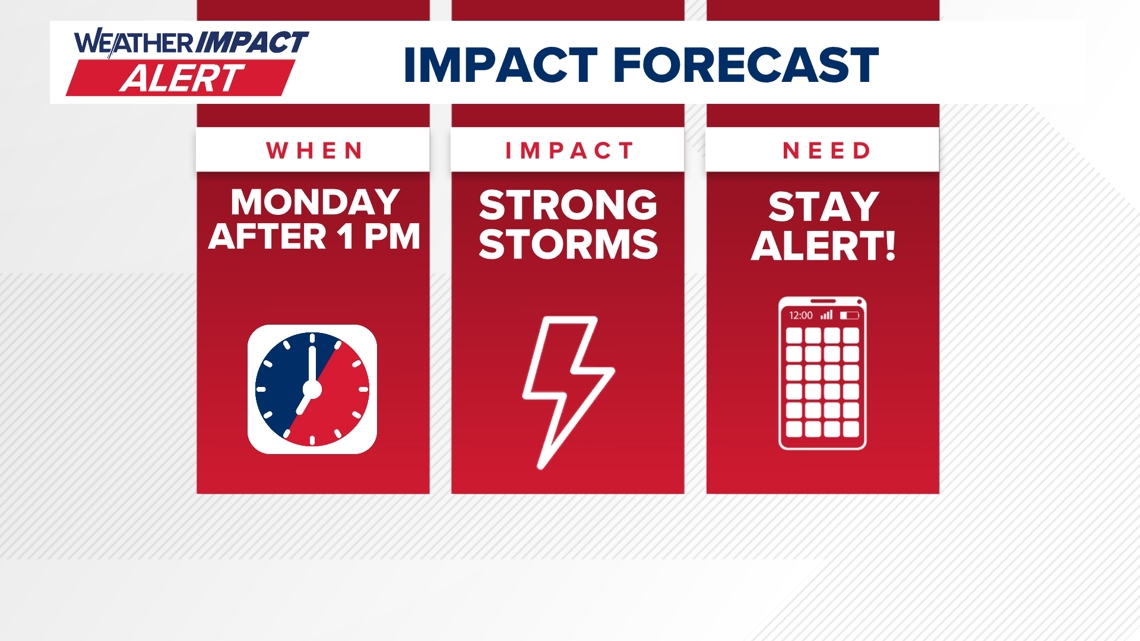 WEATHER IMPACT ALERT

IMPACT FORECAST

WHEN

MONDAY AFTER 1 PM

IMPACT

STRONG STORMS

NEED

STAY ALERT!

12:00